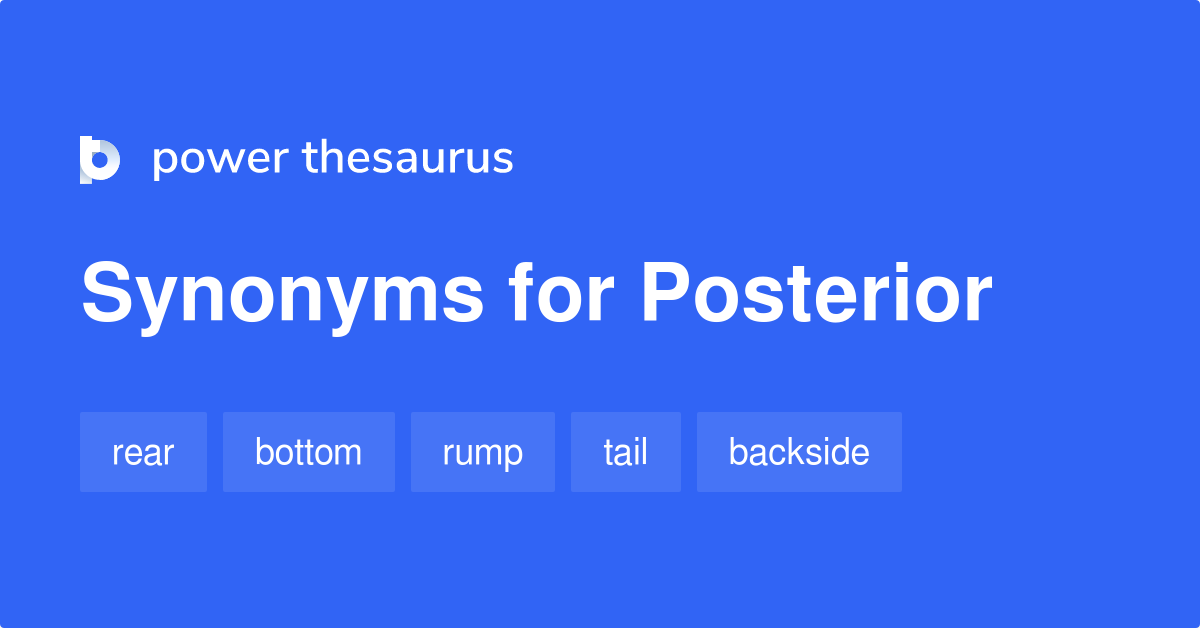 power thesaurus

Synonyms for Posterior

rear bottom rump tail backside